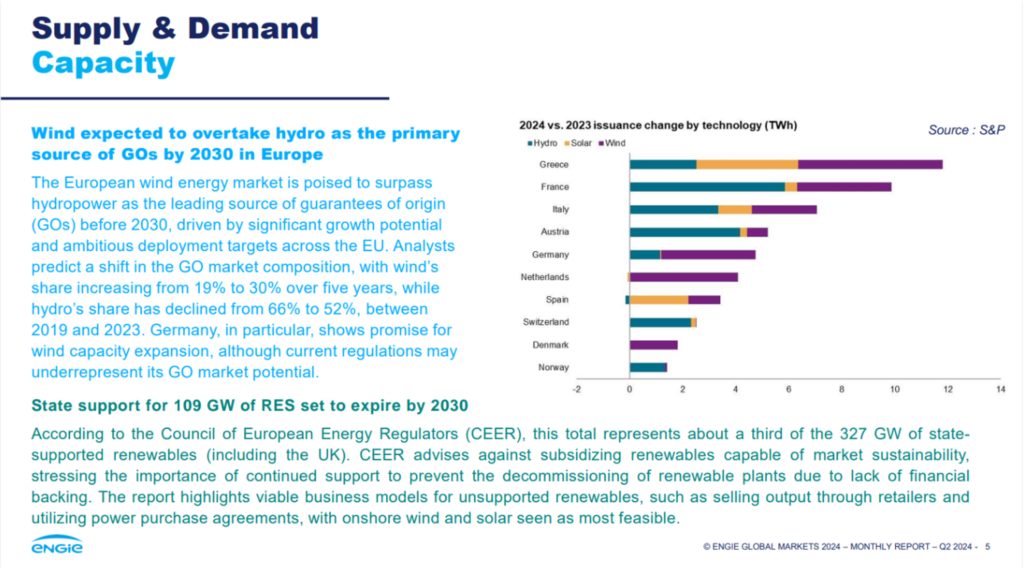 Supply & Demand
Capacity

Wind expected to overtake hydro as the primary source of GOs by 2030 in Europe

The European wind energy market is poised to surpass hydropower as the leading source of guarantees of origin (GOs) before 2030, driven by significant growth potential and ambitious deployment targets across the EU. Analysts predict a shift in the GO market composition, with wind's share increasing from 19% to 30% over five years, while hydro's share has declined from 66% to 52%, between 2019 and 2023. Germany, in particular, shows promise for wind capacity expansion, although current regulations may underrepresent its GO market potential.

2024 vs. 2023 issuance change by technology (TWh)

Source : S&P

Hydro Solar Wind

Greece
France
Italy
Austria
Germany
Netherlands
Spain
Switzerland
Denmark
Norway

-2 0 2 4 6 8 10 12 14

State support for 109 GW of RES set to expire by 2030

According to the Council of European Energy Regulators (CEER), this total represents about a third of the 327 GW of state-supported renewables (including the UK). CEER advises against subsidizing renewables capable of market sustainability, stressing the importance of continued support to prevent the decommissioning of renewable plants due to lack of financial backing. The report highlights viable business models for unsupported renewables, such as selling output through retailers and utilizing power purchase agreements, with onshore wind and solar seen as most feasible.

ENGIE

© ENGIE GLOBAL MARKETS 2024 – MONTHLY REPORT – Q2 2024 - 5